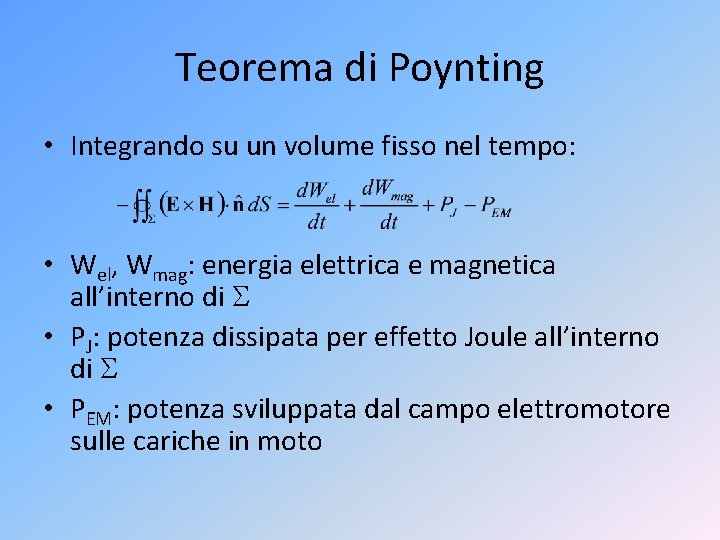 Teorema di Poynting

• Integrando su un volume fisso nel tempo:

$-\oiint_{\Sigma} (\mathbf{E} \times \mathbf{H}) \cdot \hat{\mathbf{n}}\, dS = \frac{dW_{el}}{dt} + \frac{dW_{mag}}{dt} + P_J - P_{EM}$

• $W_{el}$, $W_{mag}$: energia elettrica e magnetica all'interno di $\Sigma$

• $P_J$: potenza dissipata per effetto Joule all'interno di $\Sigma$

• $P_{EM}$: potenza sviluppata dal campo elettromotore sulle cariche in moto